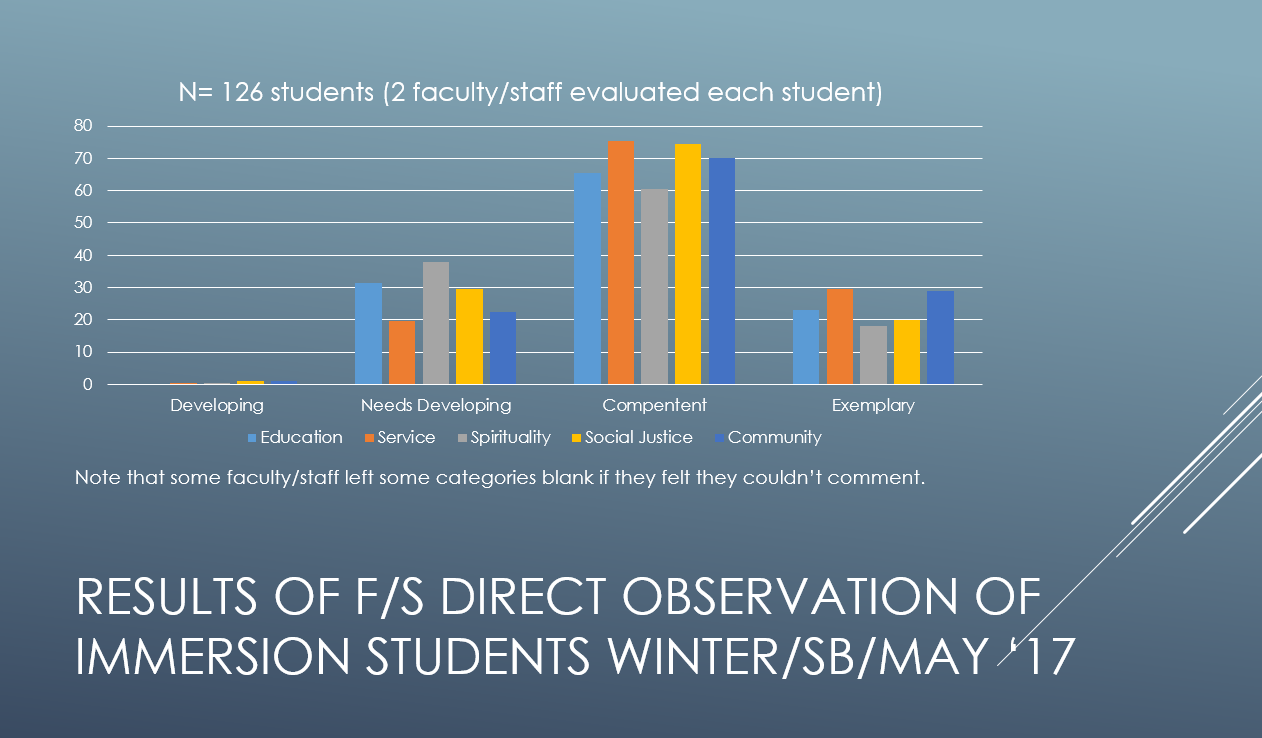 N= 126 students (2 faculty/staff evaluated each student)

80
70
60
50
40
30
20
10
0

Developing
Needs Developing
Compentent
Exemplary

Education
Service
Spirituality
Social Justice
Community

Note that some faculty/staff left some categories blank if they felt they couldn't comment.

RESULTS OF F/S DIRECT OBSERVATION OF IMMERSION STUDENTS WINTER/SB/MAY '17